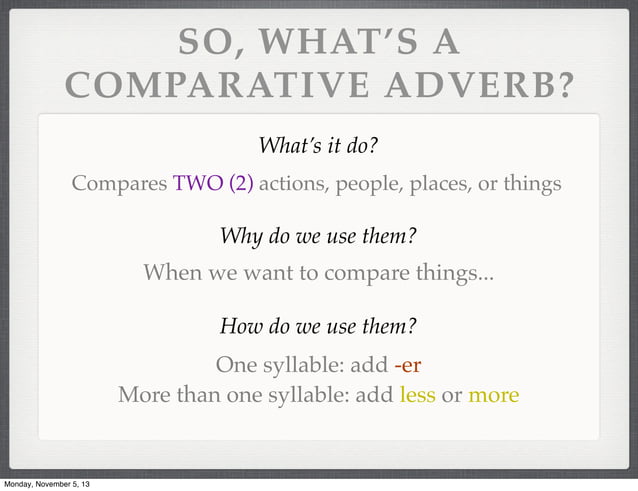 SO, WHAT'S A COMPARATIVE ADVERB?

What's it do?

Compares TWO (2) actions, people, places, or things

Why do we use them?

When we want to compare things...

How do we use them?

One syllable: add -er
More than one syllable: add less or more

Monday, November 5, 13